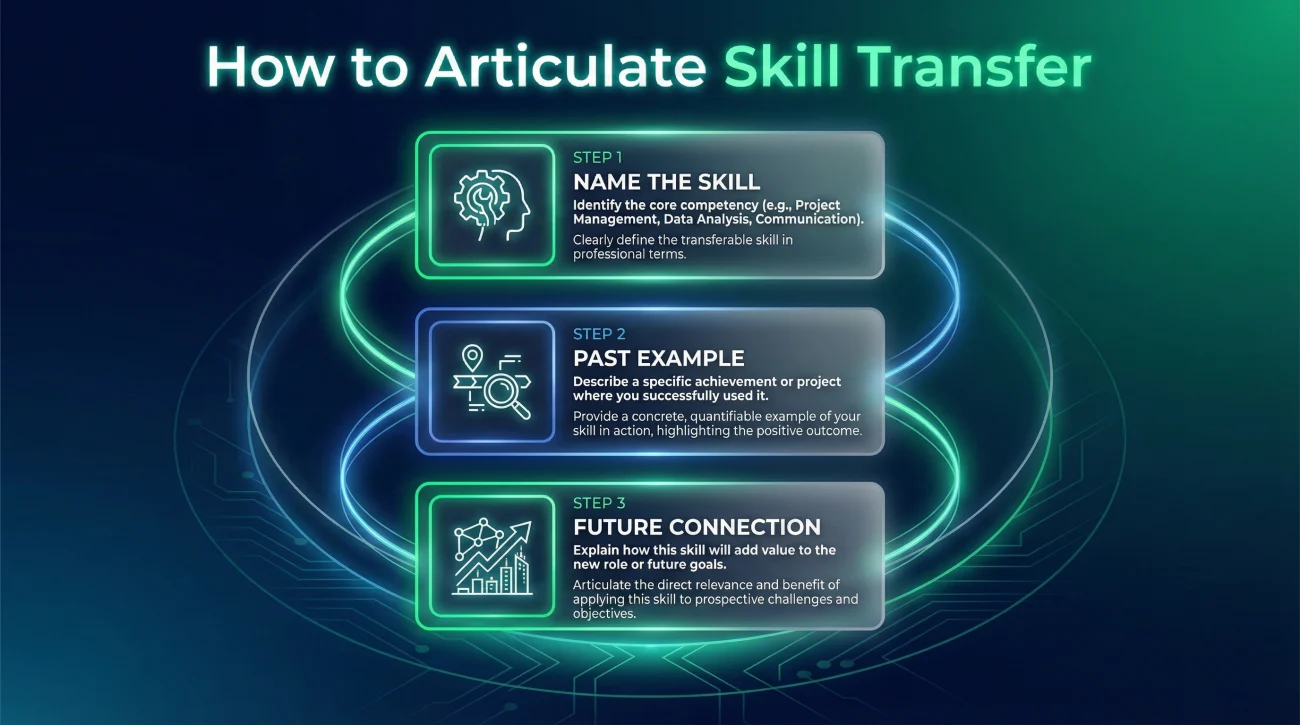 How to Articulate Skill Transfer

STEP 1
NAME THE SKILL
Identify the core competency (e.g., Project Management, Data Analysis, Communication).
Clearly define the transferable skill in professional terms.

STEP 2
PAST EXAMPLE
Describe a specific achievement or project where you successfully used it.
Provide a concrete, quantifiable example of your skill in action, highlighting the positive outcome.

STEP 3
FUTURE CONNECTION
Explain how this skill will add value to the new role or future goals.
Articulate the direct relevance and benefit of applying this skill to prospective challenges and objectives.